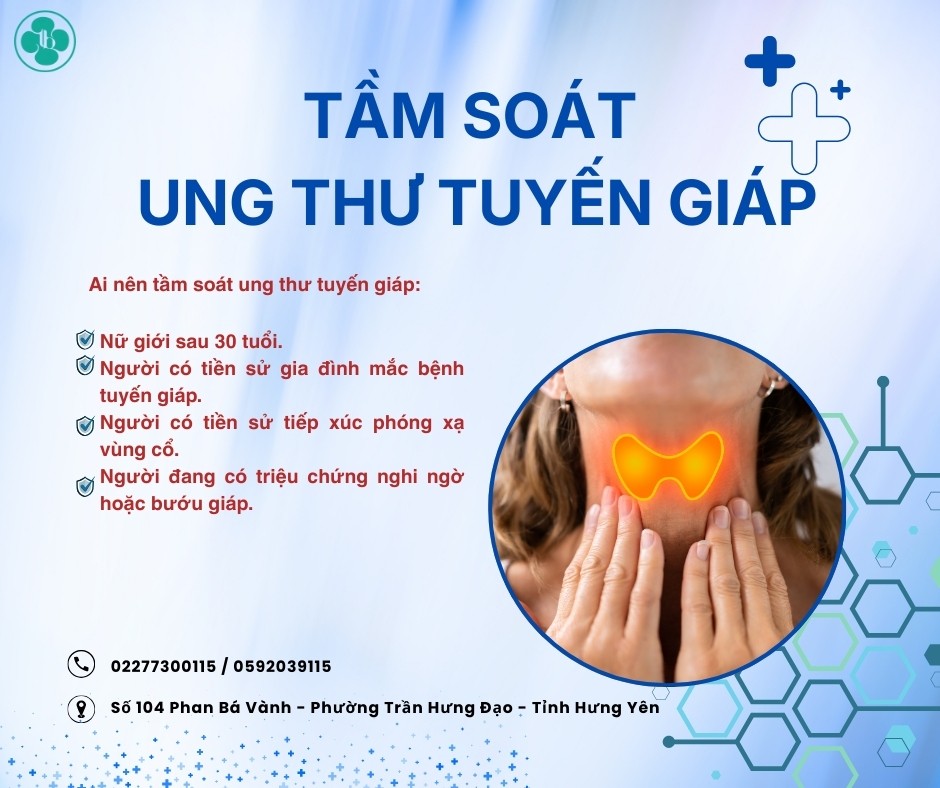 TẦM SOÁT
UNG THƯ TUYẾN GIÁP

Ai nên tầm soát ung thư tuyến giáp:

Nữ giới sau 30 tuổi.
Người có tiền sử gia đình mắc bệnh tuyến giáp.
Người có tiền sử tiếp xúc phóng xạ vùng cổ.
Người đang có triệu chứng nghi ngờ hoặc bướu giáp.

02277300115 / 0592039115

Số 104 Phan Bá Vành - Phường Trần Hưng Đạo - Tỉnh Hưng Yên